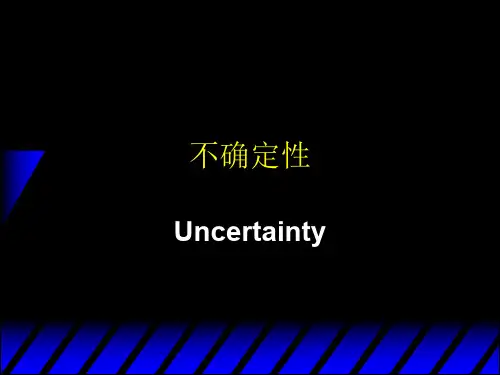 不确定性

Uncertainty